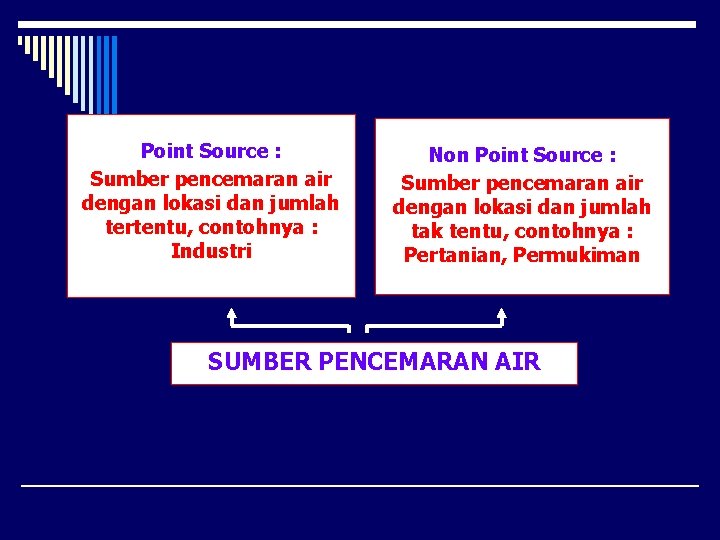 Point Source :
Sumber pencemaran air dengan lokasi dan jumlah tertentu, contohnya : Industri

Non Point Source :
Sumber pencemaran air dengan lokasi dan jumlah tak tentu, contohnya : Pertanian, Permukiman

SUMBER PENCEMARAN AIR